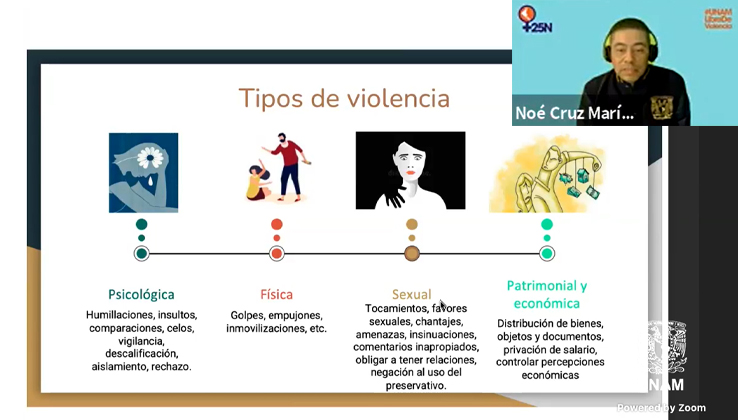 +25N

#UNAM LibreDe Violencia

Noé Cruz Marí...

Tipos de violencia

Psicológica
Humillaciones, insultos, comparaciones, celos, vigilancia, descalificación, aislamiento, rechazo.

Física
Golpes, empujones, inmovilizaciones, etc.

Sexual
Tocamientos, favores sexuales, chantajes, amenazas, insinuaciones, comentarios inapropiados, obligar a tener relaciones, negación al uso del preservativo.

Patrimonial y económica
Distribución de bienes, objetos y documentos, privación de salario, controlar percepciones económicas

UNAM

Powered by Zoom